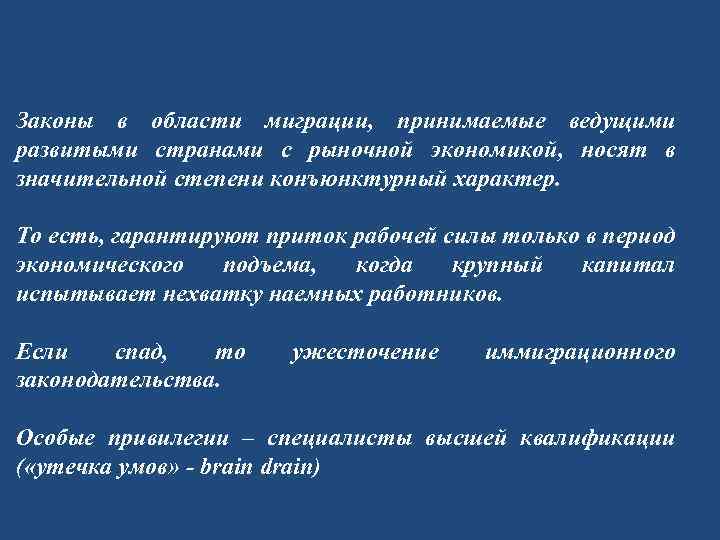 Законы в области миграции, принимаемые ведущими развитыми странами с рыночной экономикой, носят в значительной степени конъюнктурный характер.

То есть, гарантируют приток рабочей силы только в период экономического подъема, когда крупный капитал испытывает нехватку наемных работников.

Если спад, то ужесточение иммиграционного законодательства.

Особые привилегии – специалисты высшей квалификации («утечка умов» - brain drain)